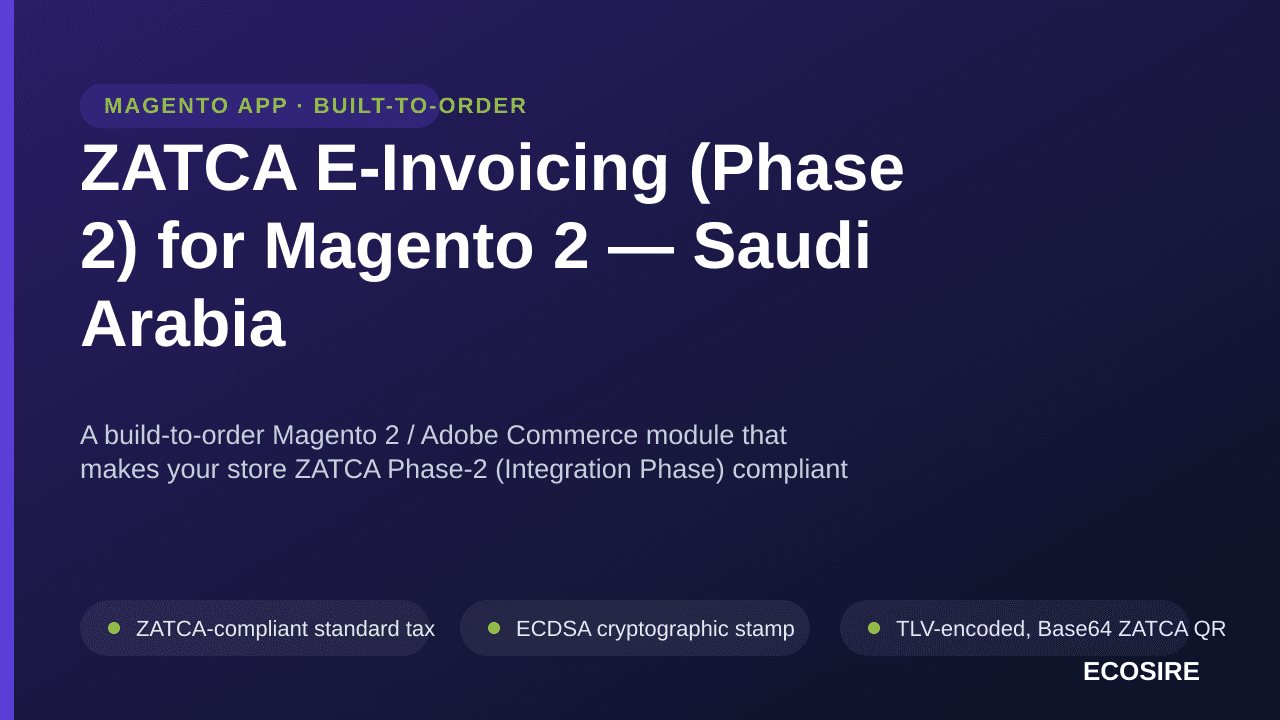 MAGENTO APP · BUILT-TO-ORDER

ZATCA E-Invoicing (Phase 2) for Magento 2 — Saudi Arabia

A build-to-order Magento 2 / Adobe Commerce module that makes your store ZATCA Phase-2 (Integration Phase) compliant

ZATCA-compliant standard tax

ECDSA cryptographic stamp

TLV-encoded, Base64 ZATCA QR

ECOSIRE